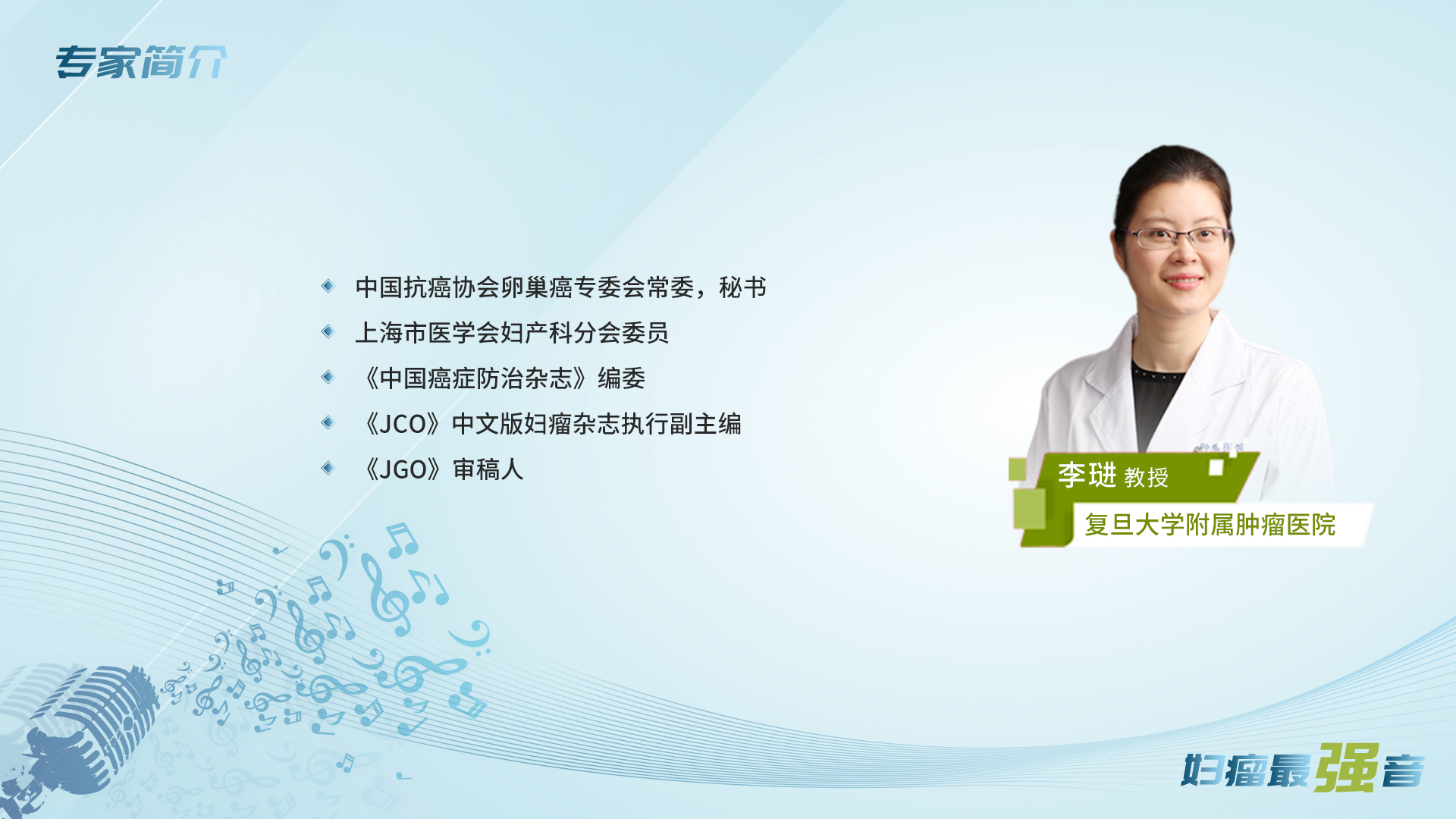 专家简介

中国抗癌协会卵巢癌专委会常委，秘书
上海市医学会妇产科分会委员
《中国癌症防治杂志》编委
《JCO》中文版妇瘤杂志执行副主编
《JGO》审稿人

李琎 教授
复旦大学附属肿瘤医院

妇瘤最强音